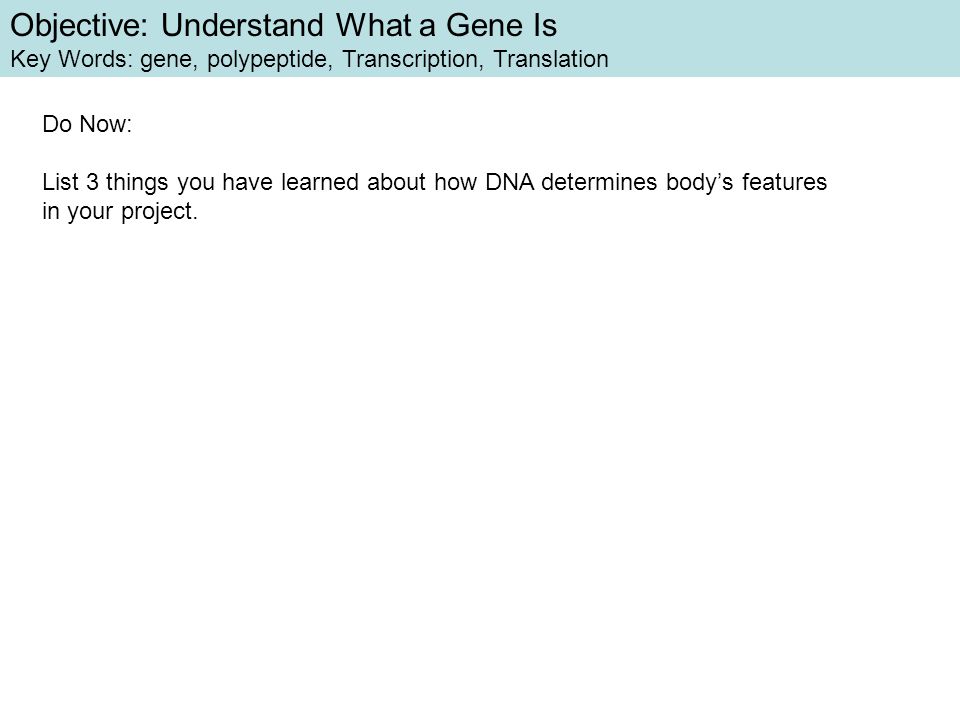 Objective: Understand What a Gene Is
Key Words: gene, polypeptide, Transcription, Translation

Do Now:

List 3 things you have learned about how DNA determines body’s features in your project.